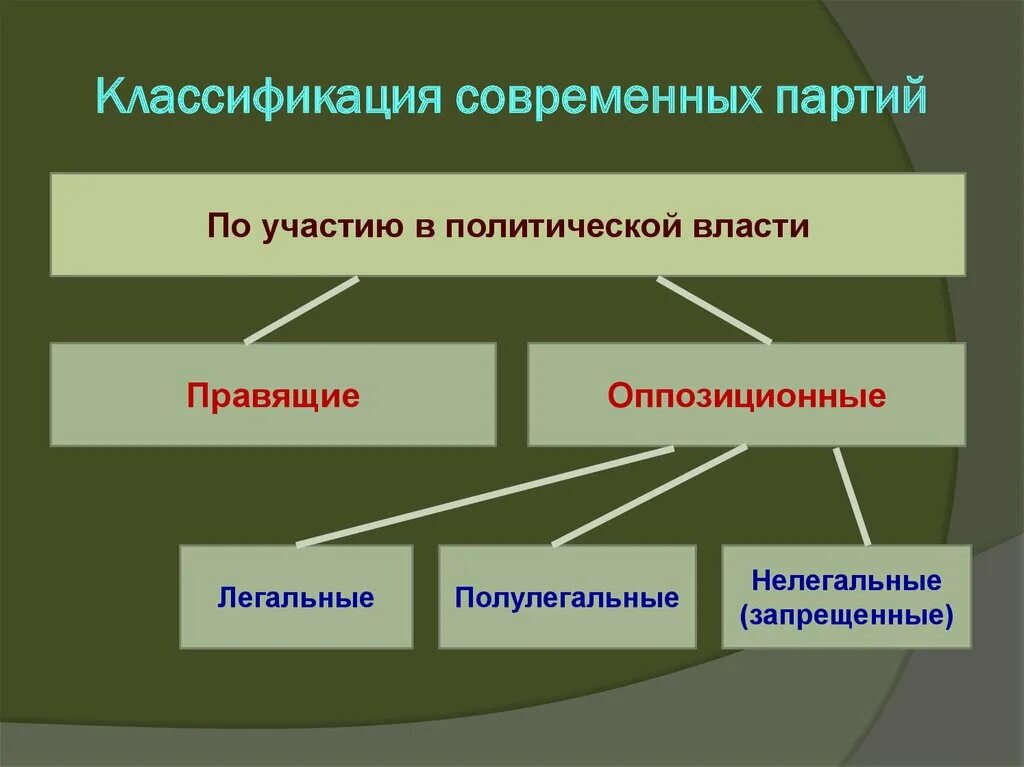 Классификация современных партий

По участию в политической власти

Правящие

Оппозиционные

Легальные

Полулегальные

Нелегальные (запрещенные)